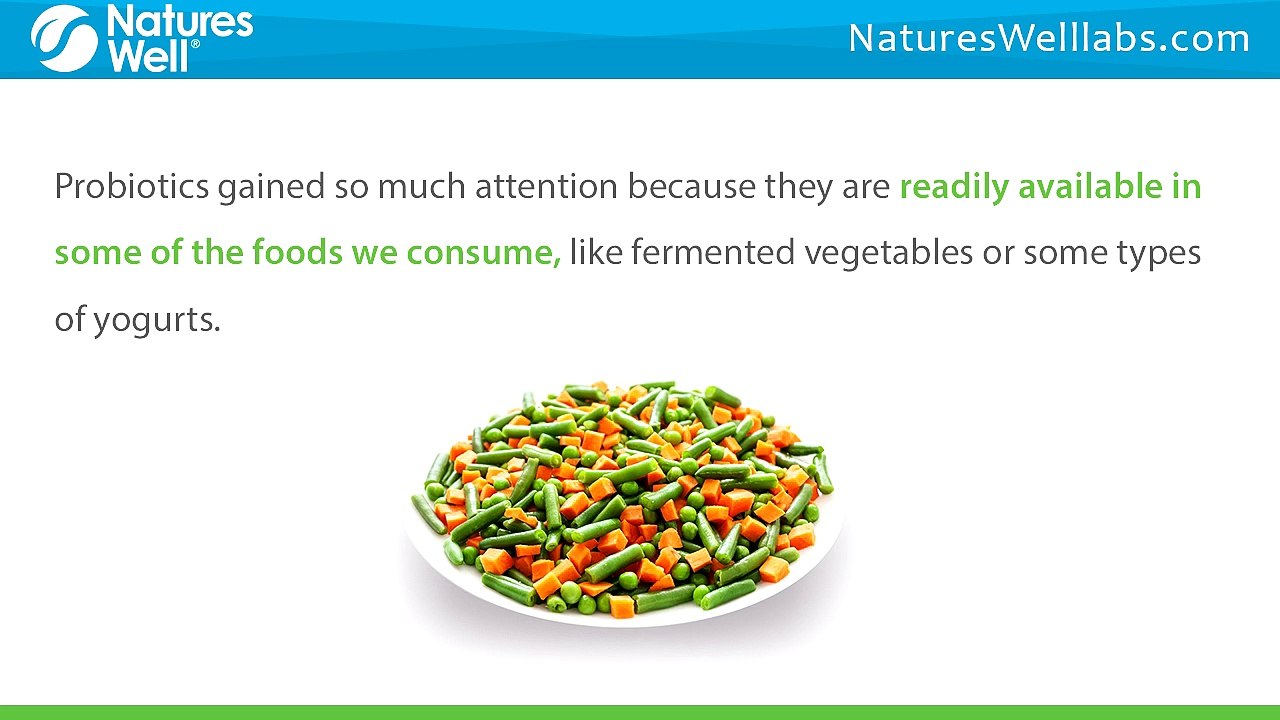 Natures Well®

NaturesWelllabs.com

Probiotics gained so much attention because they are readily available in some of the foods we consume, like fermented vegetables or some types of yogurts.